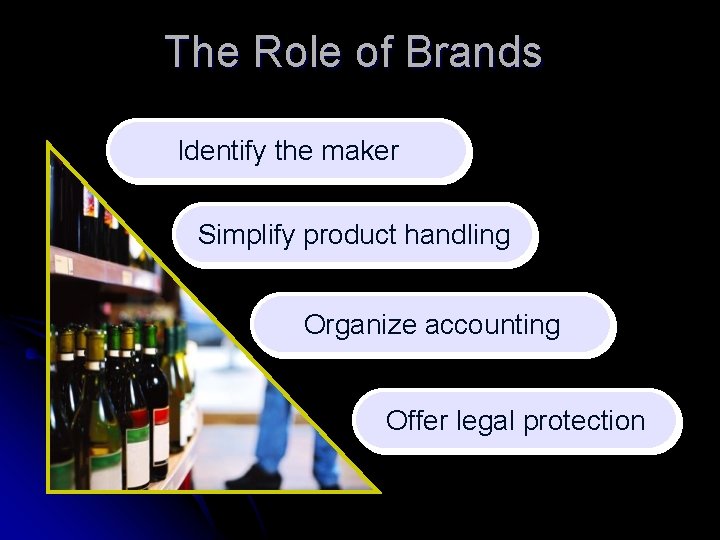 The Role of Brands

Identify the maker

Simplify product handling

Organize accounting

Offer legal protection